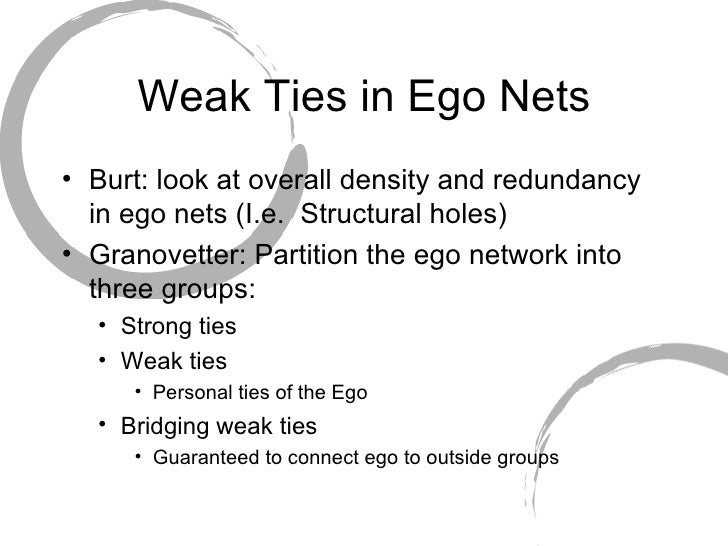 Weak Ties in Ego Nets

• Burt: look at overall density and redundancy in ego nets (I.e.  Structural holes)
• Granovetter: Partition the ego network into three groups:
  • Strong ties
  • Weak ties
    • Personal ties of the Ego
  • Bridging weak ties
    • Guaranteed to connect ego to outside groups